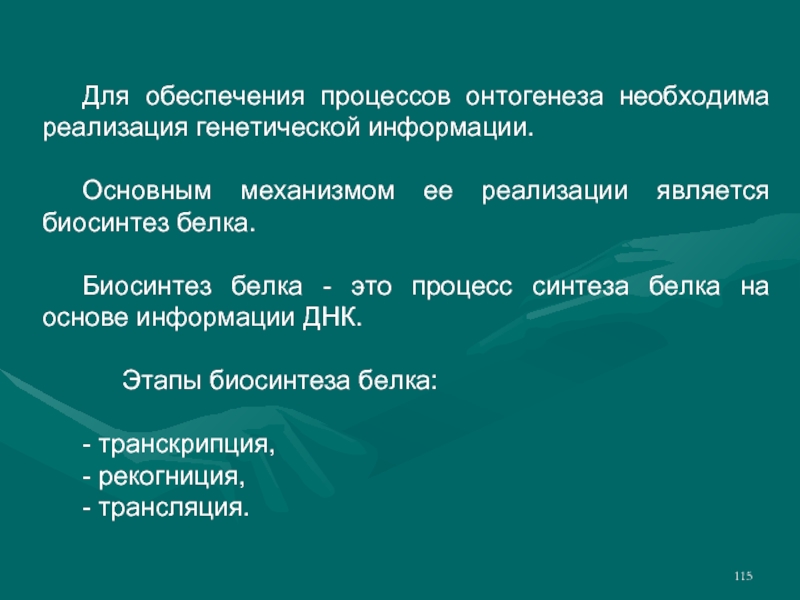 Для обеспечения процессов онтогенеза необходима реализация генетической информации.

Основным механизмом ее реализации является биосинтез белка.

Биосинтез белка - это процесс синтеза белка на основе информации ДНК.

Этапы биосинтеза белка:

- транскрипция,
- рекогниция,
- трансляция.

115